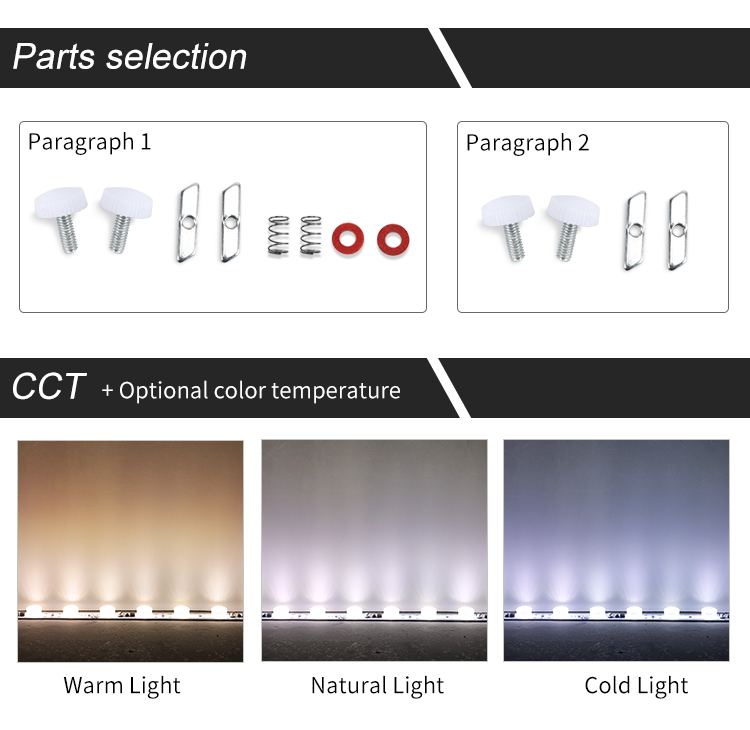 Parts selection

Paragraph 1

Paragraph 2

CCT + Optional color temperature

Warm Light

Natural Light

Cold Light